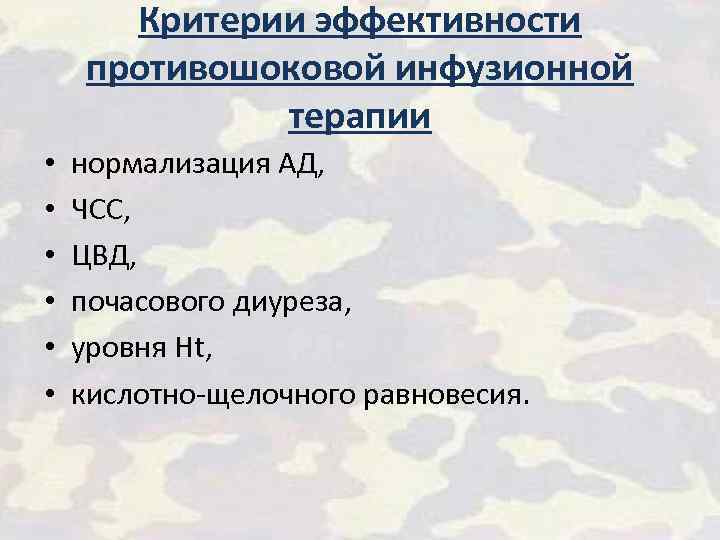 Критерии эффективности противошоковой инфузионной терапии

• нормализация АД,
• ЧСС,
• ЦВД,
• почасового диуреза,
• уровня Ht,
• кислотно-щелочного равновесия.